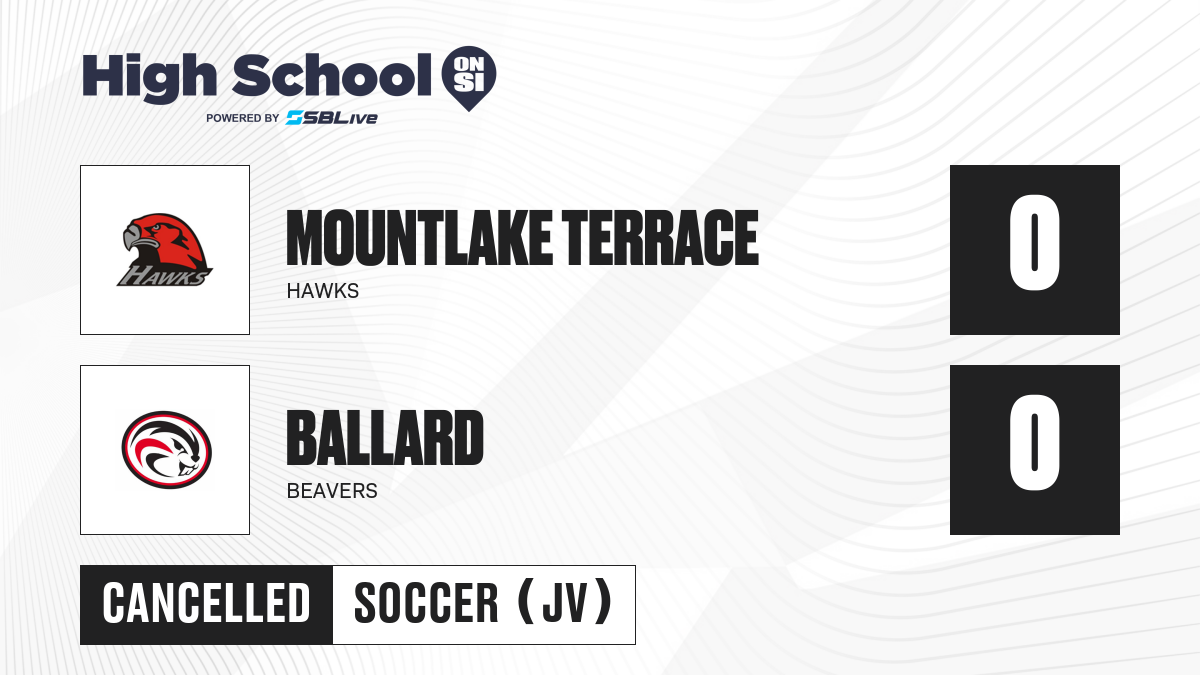 High School ON SI
POWERED BY SBLive

HAWKS

MOUNTLAKE TERRACE
HAWKS

0

BALLARD
BEAVERS

0

CANCELLED

SOCCER (JV)